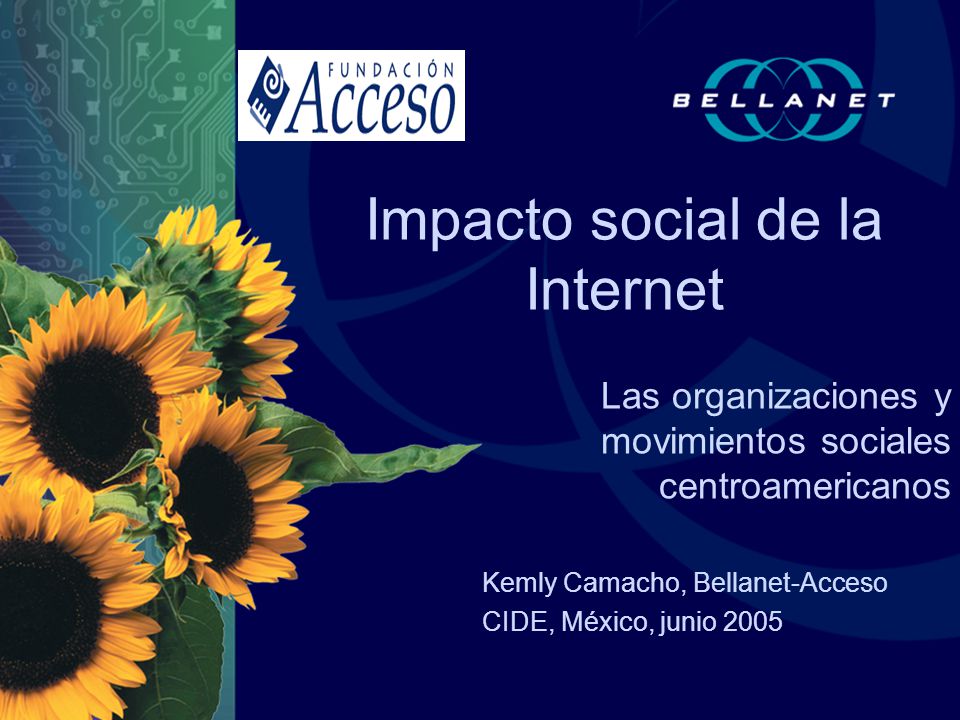 FUNDACIÓN
Acceso

BELLANET

Impacto social de la Internet

Las organizaciones y movimientos sociales centroamericanos

Kemly Camacho, Bellanet-Acceso
CIDE, México, junio 2005